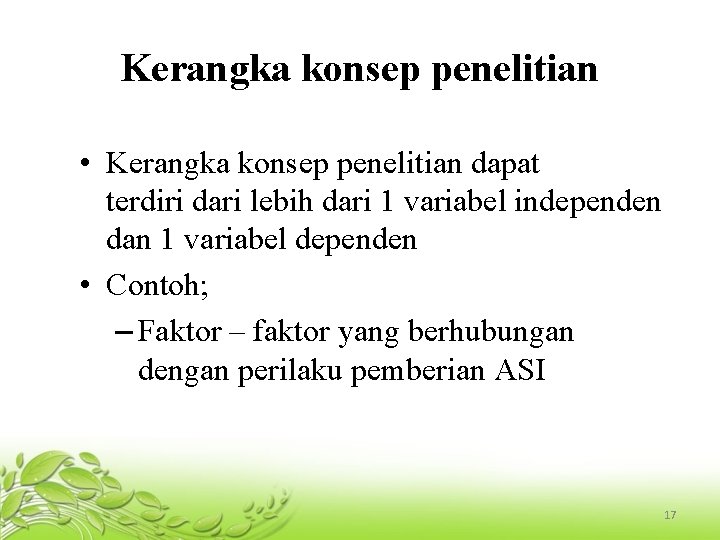 Kerangka konsep penelitian

• Kerangka konsep penelitian dapat terdiri dari lebih dari 1 variabel independen dan 1 variabel dependen

• Contoh;

– Faktor – faktor yang berhubungan dengan perilaku pemberian ASI

17